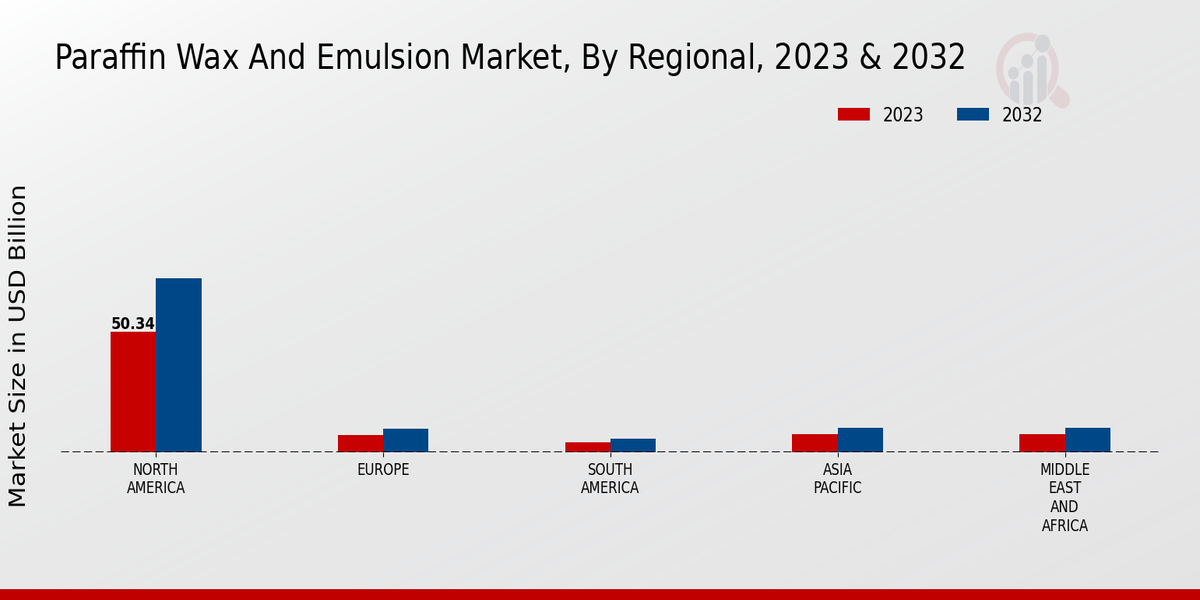 Paraffin Wax And Emulsion Market, By Regional, 2023 & 2032

2023 2032

Market Size in USD Billion

50.34

NORTH AMERICA

EUROPE

SOUTH AMERICA

ASIA PACIFIC

MIDDLE EAST AND AFRICA